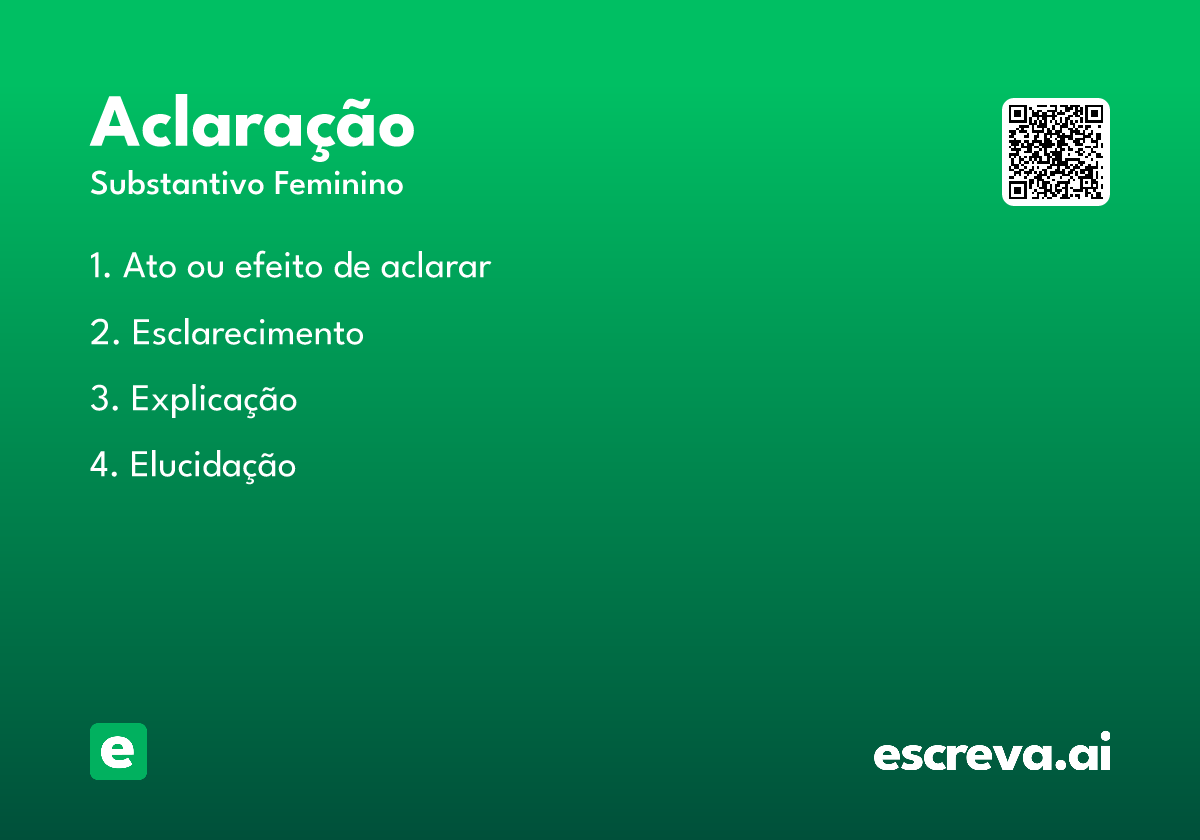 Aclaração

Substantivo Feminino

1. Ato ou efeito de aclarar

2. Esclarecimento

3. Explicação

4. Elucidação

e

escreva.ai